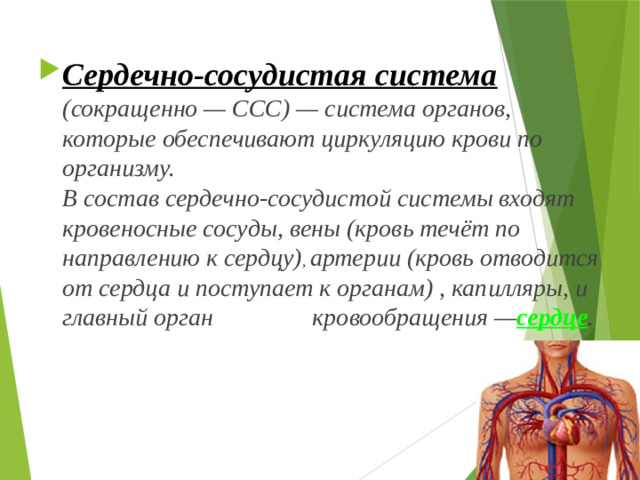 Сердечно-сосудистая система (сокращенно — ССС) — система органов, которые обеспечивают циркуляцию крови по организму.
В состав сердечно-сосудистой системы входят кровеносные сосуды, вены (кровь течёт по направлению к сердцу), артерии (кровь отводится от сердца и поступает к органам) , капилляры, и главный орган кровообращения —сердце.